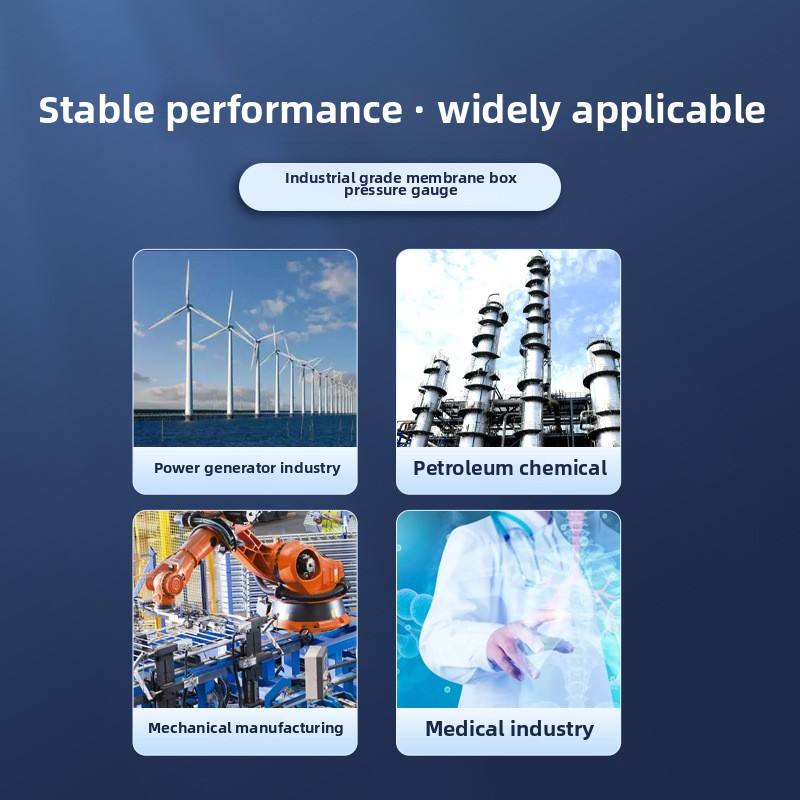 Stable performance · widely applicable

Industrial grade membrane box pressure gauge

Power generator industry

Petroleum chemical

Mechanical manufacturing

Medical industry